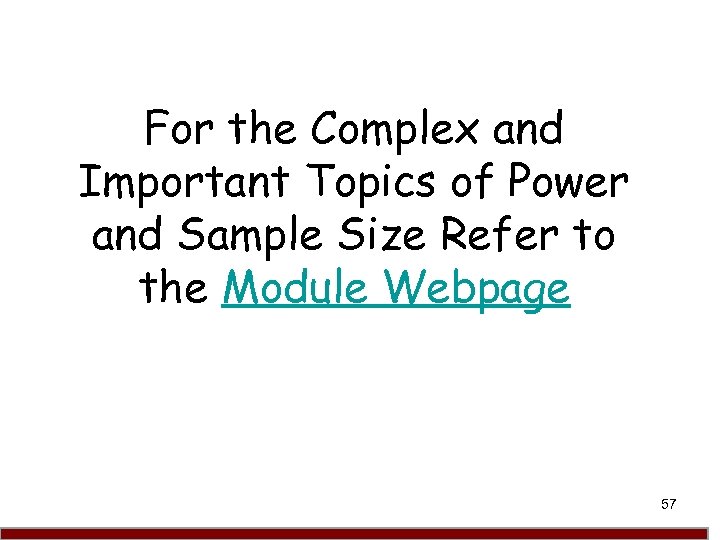 For the Complex and Important Topics of Power and Sample Size Refer to the Module Webpage

57